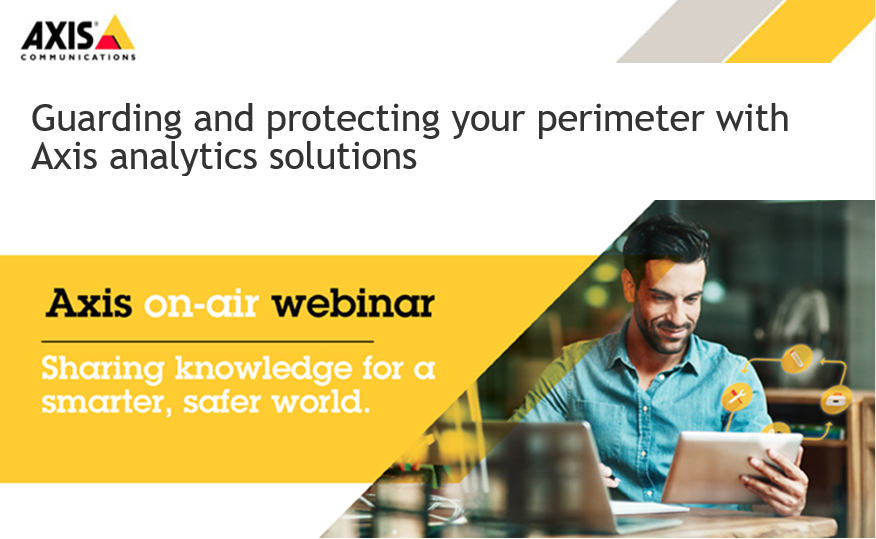 AXIS
COMMUNICATIONS

Guarding and protecting your perimeter with Axis analytics solutions

Axis on-air webinar

Sharing knowledge for a smarter, safer world.